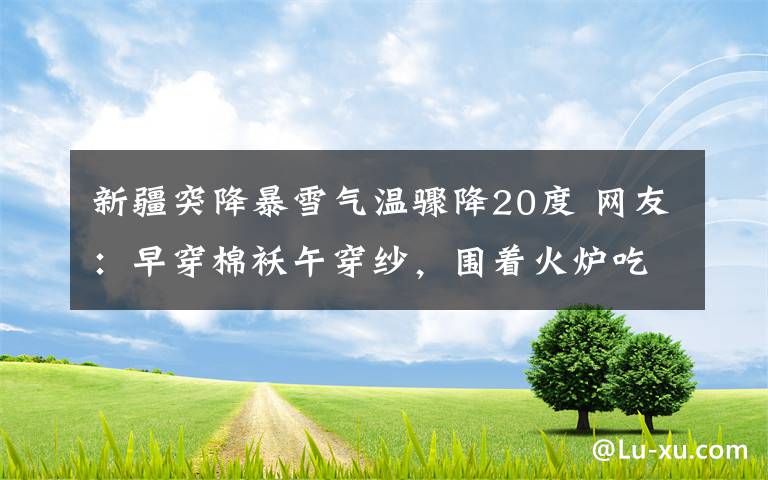 新疆突降暴雪气温骤降20度 网友：早穿棉袄午穿纱，围着火炉吃

@Lu-xu.com